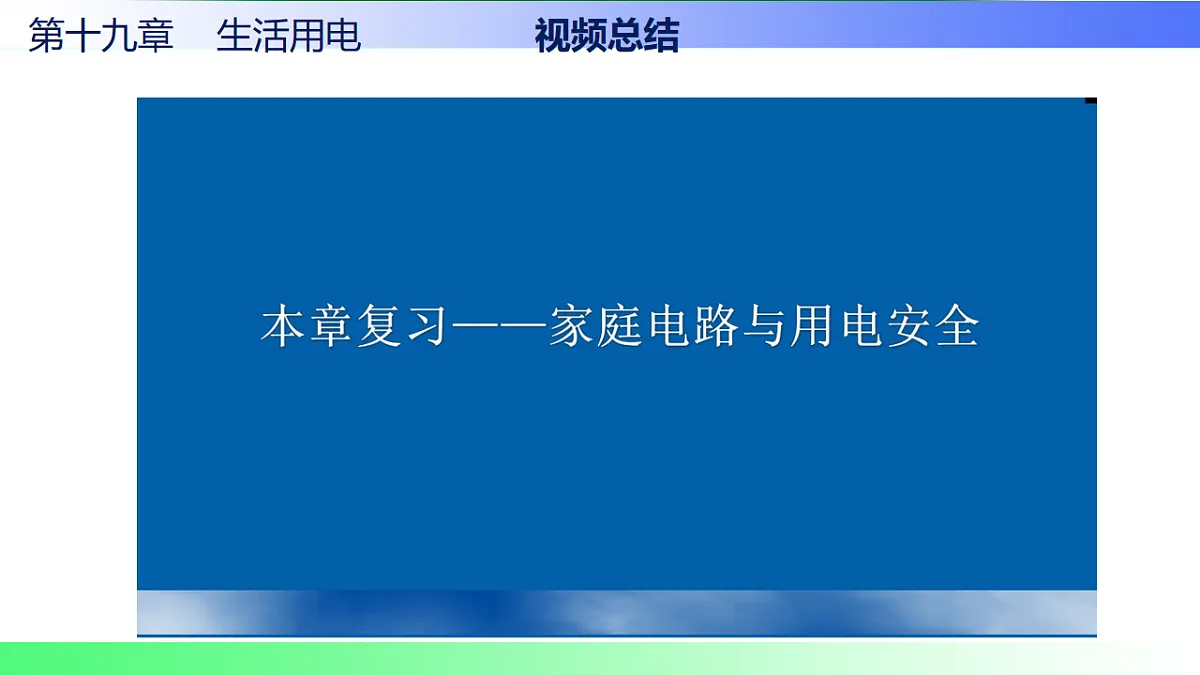 第十九章　生活用电　视频总结

本章复习——家庭电路与用电安全